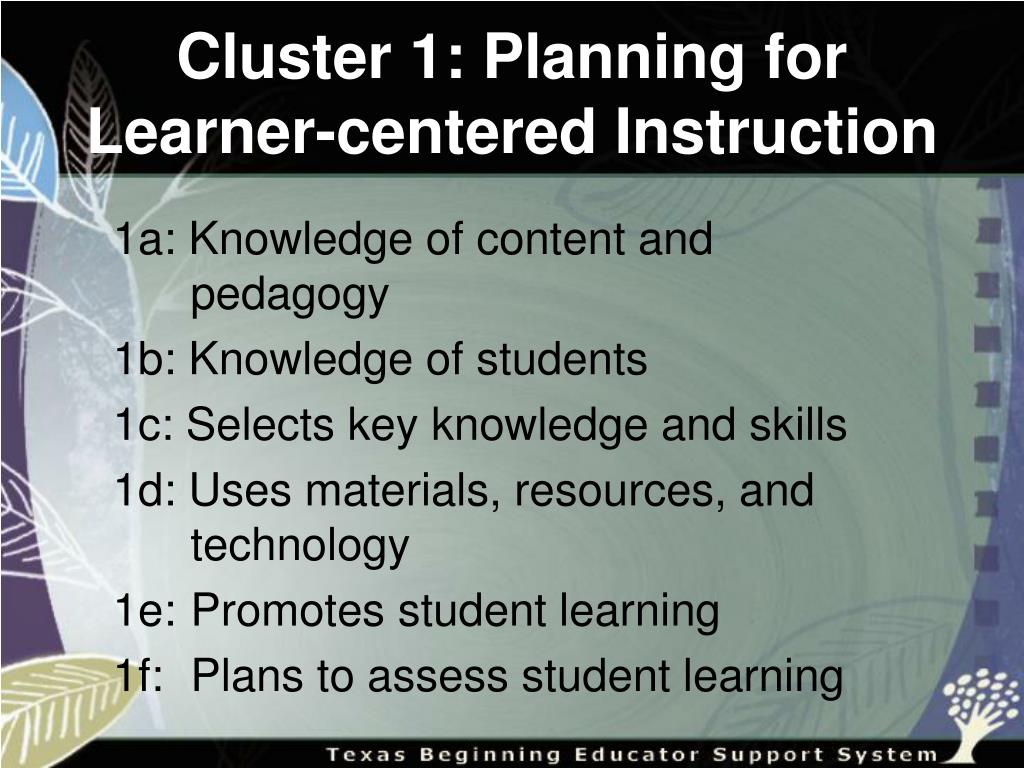 Cluster 1: Planning for Learner-centered Instruction

1a: Knowledge of content and pedagogy

1b: Knowledge of students

1c: Selects key knowledge and skills

1d: Uses materials, resources, and technology

1e: Promotes student learning

1f: Plans to assess student learning

Texas Beginning Educator Support System